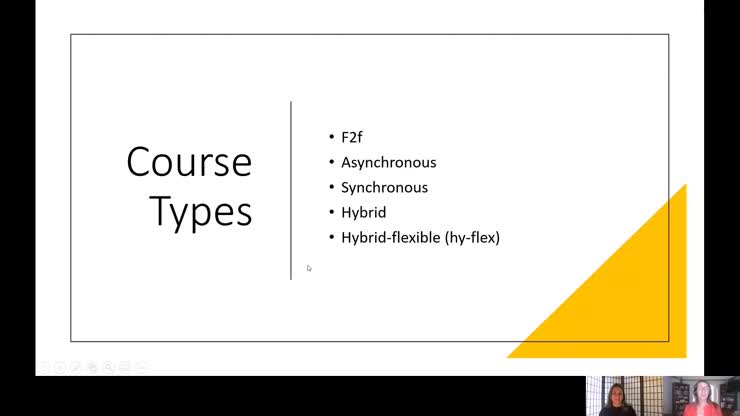 Course Types

• F2f
• Asynchronous
• Synchronous
• Hybrid
• Hybrid-flexible (hy-flex)